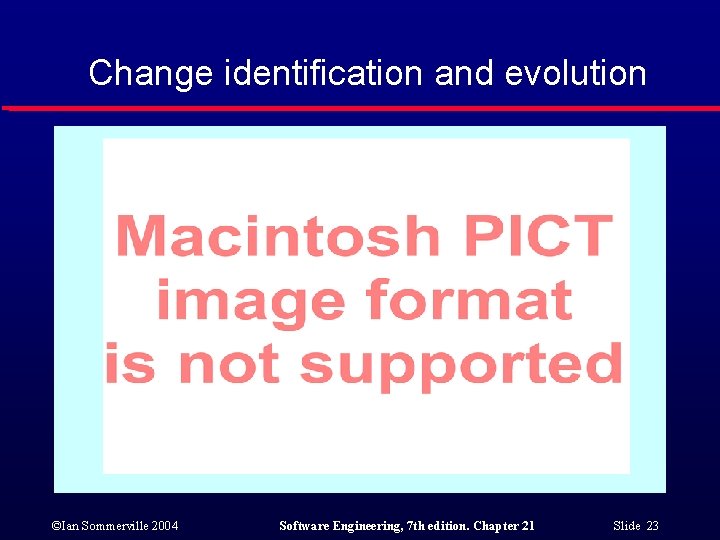 Change identification and evolution

Macintosh PICT image format is not supported

©Ian Sommerville 2004

Software Engineering, 7th edition. Chapter 21

Slide 23